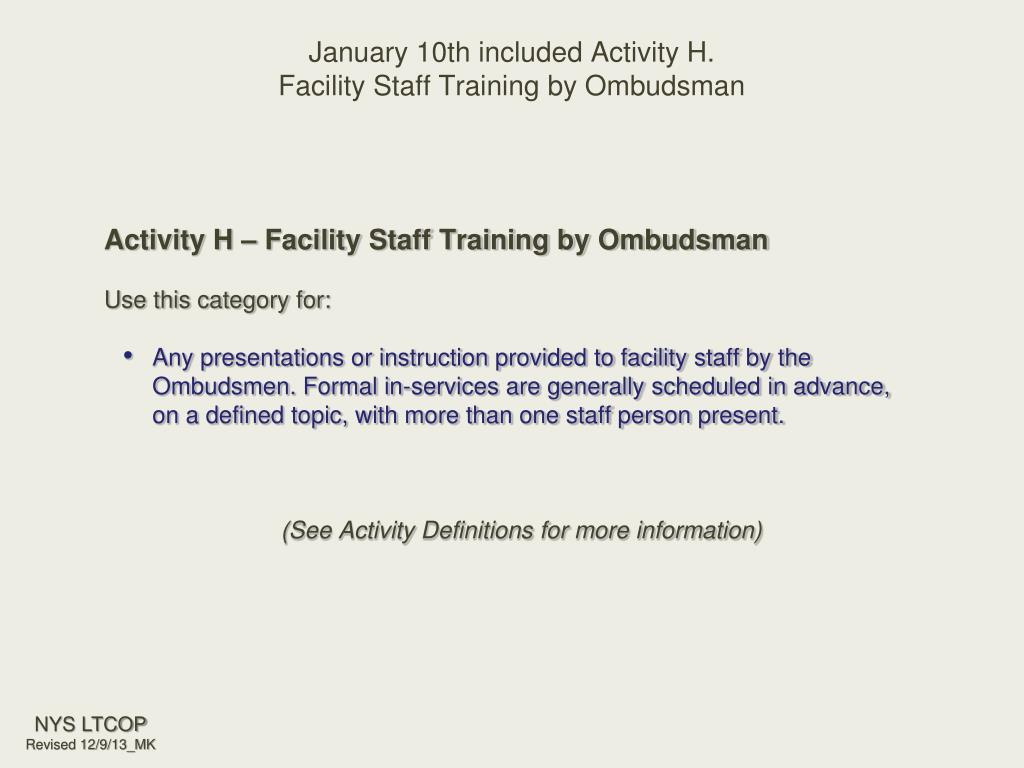 January 10th included Activity H.
Facility Staff Training by Ombudsman

Activity H – Facility Staff Training by Ombudsman

Use this category for:

• Any presentations or instruction provided to facility staff by the Ombudsmen. Formal in-services are generally scheduled in advance, on a defined topic, with more than one staff person present.

(See Activity Definitions for more information)

NYS LTCOP
Revised 12/9/13_MK